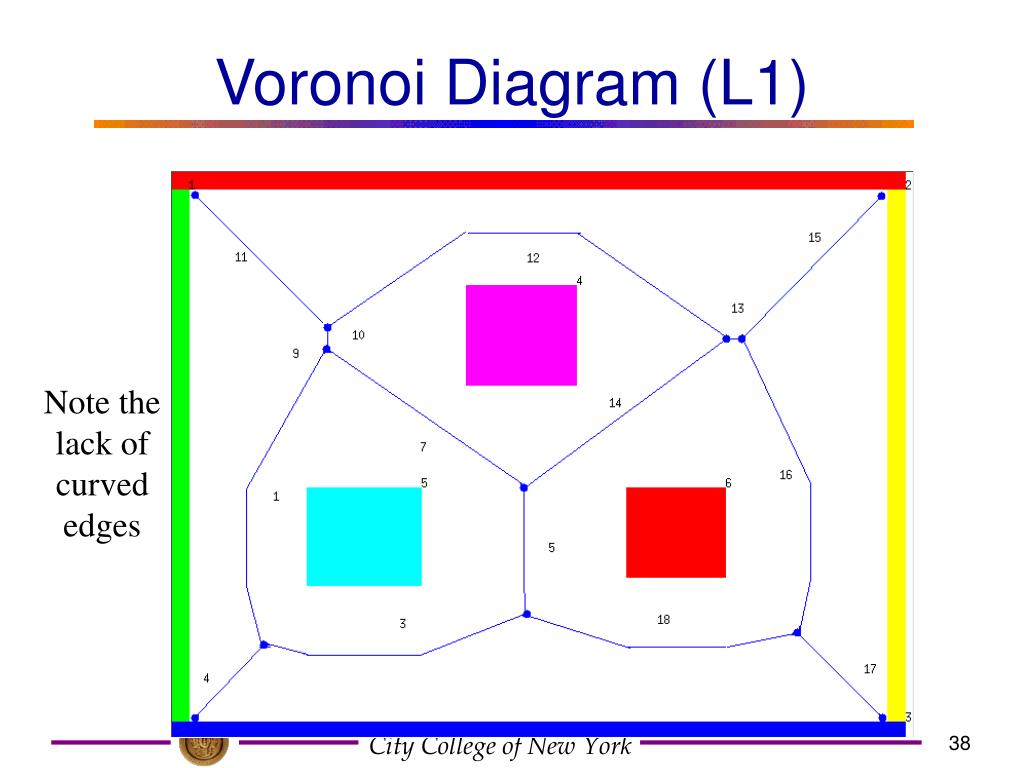 Voronoi Diagram (L1)

Note the lack of curved edges

1
2
11
12
4
15
13
10
9
14
7
5
6
16
1
5
3
18
4
17
3

City College of New York

38